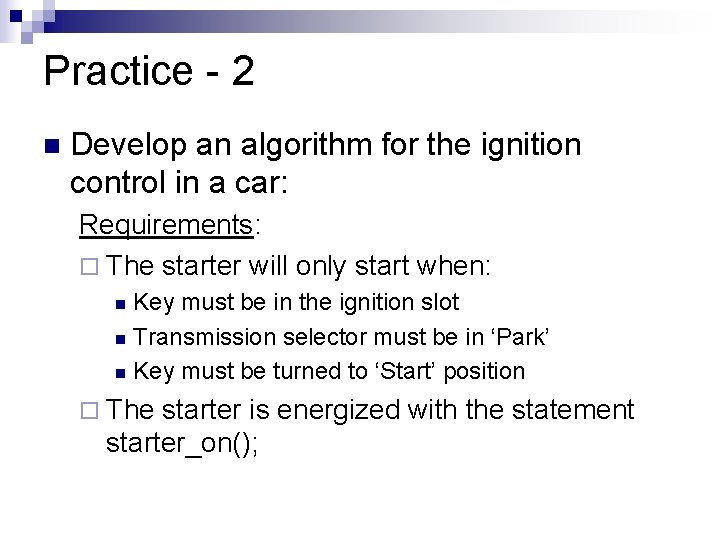 Practice - 2

Develop an algorithm for the ignition control in a car:

Requirements:

The starter will only start when:

Key must be in the ignition slot

Transmission selector must be in ‘Park’

Key must be turned to ‘Start’ position

The starter is energized with the statement starter_on();